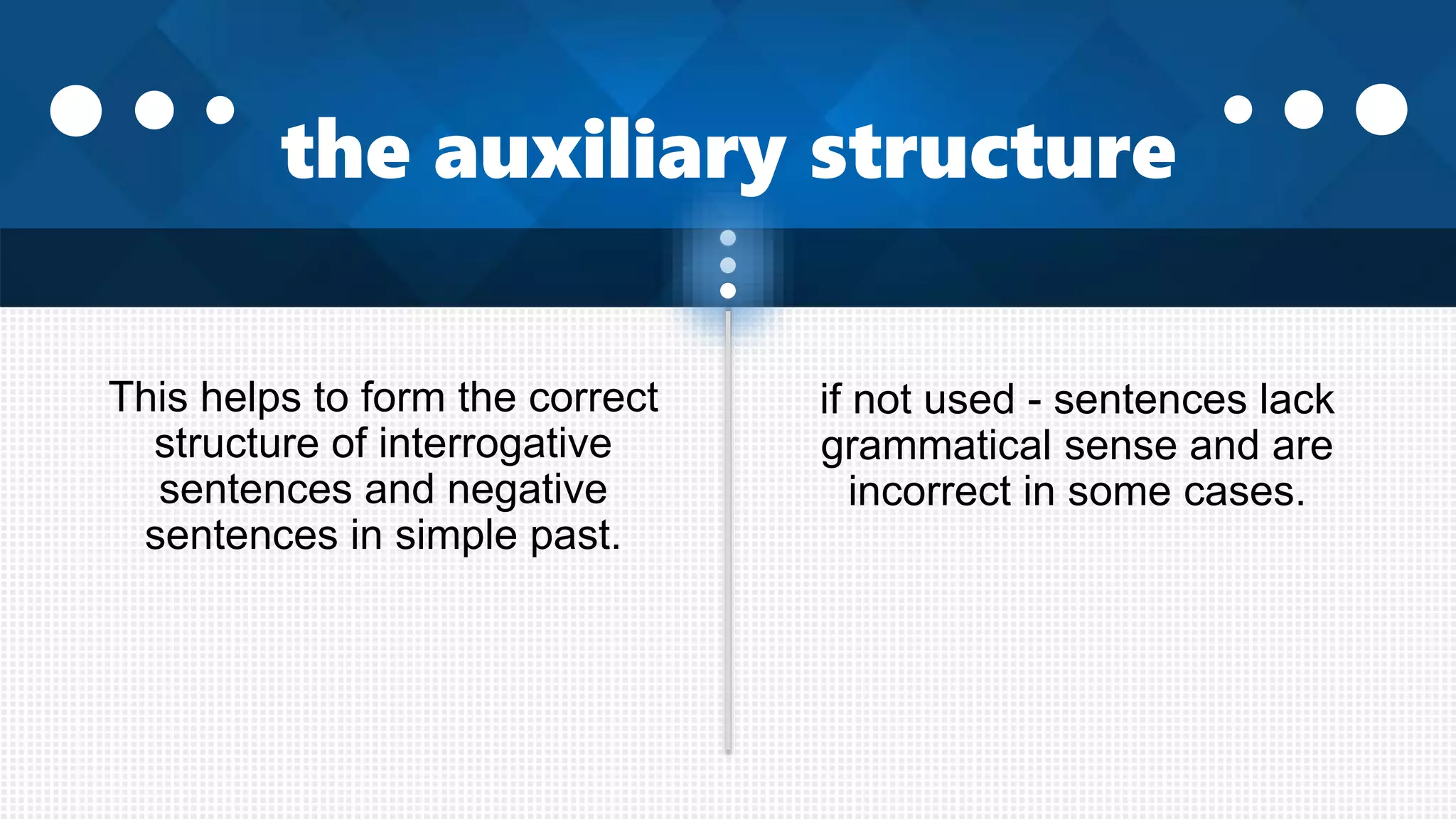 the auxiliary structure

This helps to form the correct structure of interrogative sentences and negative sentences in simple past.

if not used - sentences lack grammatical sense and are incorrect in some cases.